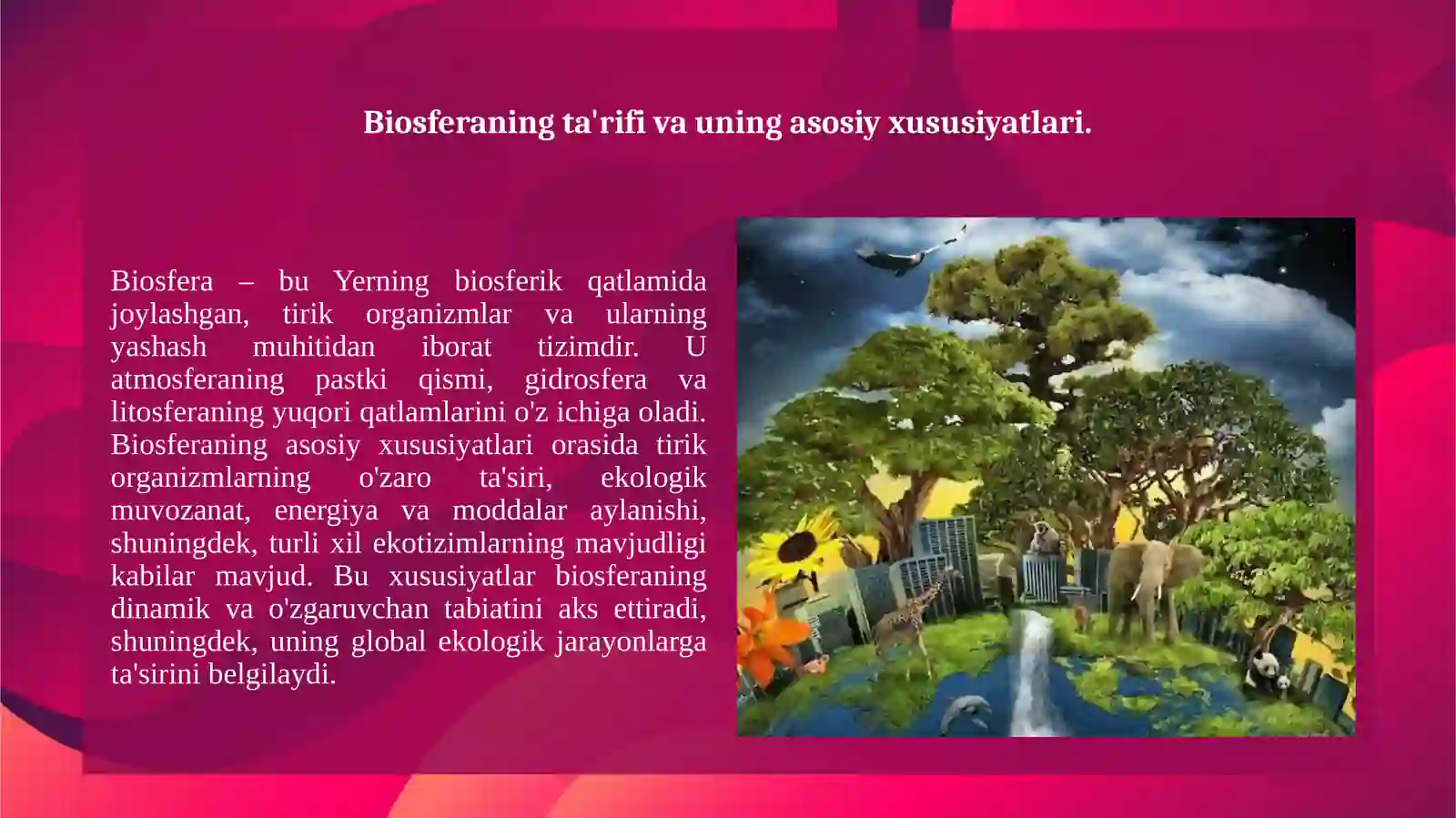 Biosferaning ta'rifi va uning asosiy xususiyatlari.

Biosfera – bu Yerning biosferik qatlamida joylashgan, tirik organizmlar va ularning yashash muhitidan iborat tizimdir. U atmosferaning pastki qismi, gidrosfera va litosferaning yuqori qatlamlarini o'z ichiga oladi. Biosferaning asosiy xususiyatlari orasida tirik organizmlarning o'zaro ta'siri, ekologik muvozanat, energiya va moddalar aylanishi, shuningdek, turli xil ekotizimlarning mavjudligi kabilar mavjud. Bu xususiyatlar biosferaning dinamik va o'zgaruvchan tabiatini aks ettiradi, shuningdek, uning global ekologik jarayonlarga ta'sirini belgilaydi.